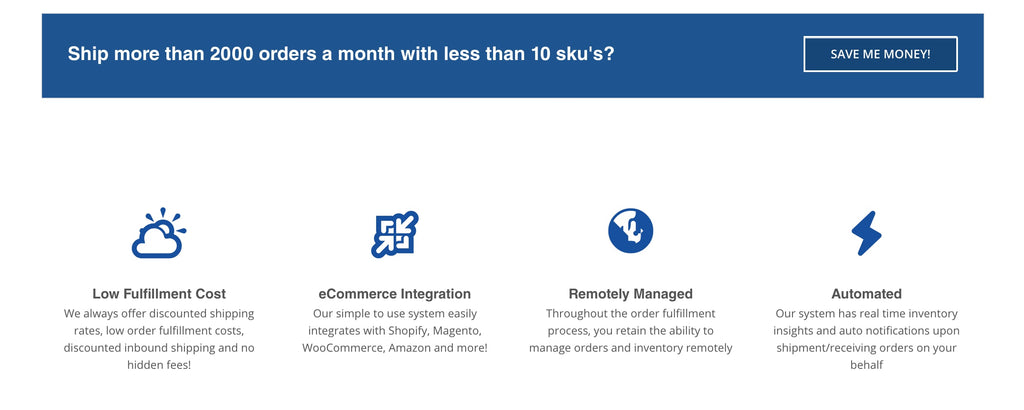 Ship more than 2000 orders a month with less than 10 sku's?

SAVE ME MONEY!

Low Fulfillment Cost
We always offer discounted shipping rates, low order fulfillment costs, discounted inbound shipping and no hidden fees!

eCommerce Integration
Our simple to use system easily integrates with Shopify, Magento, WooCommerce, Amazon and more!

Remotely Managed
Throughout the order fulfillment process, you retain the ability to manage orders and inventory remotely

Automated
Our system has real time inventory insights and auto notifications upon shipment/receiving orders on your behalf